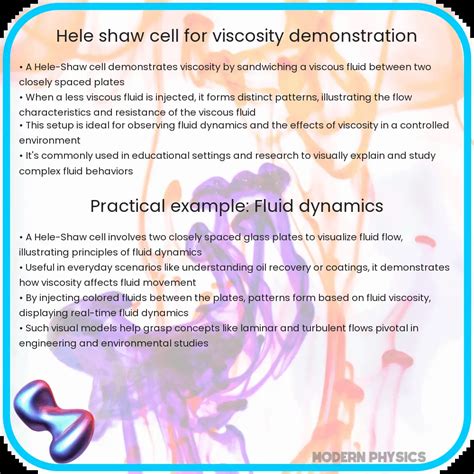 Hele shaw cell for viscosity demonstration

• A Hele-Shaw cell demonstrates viscosity by sandwiching a viscous fluid between two closely spaced plates
• When a less viscous fluid is injected, it forms distinct patterns, illustrating the flow characteristics and resistance of the viscous fluid
• This setup is ideal for observing fluid dynamics and the effects of viscosity in a controlled environment
• It's commonly used in educational settings and research to visually explain and study complex fluid behaviors

Practical example: Fluid dynamics

• A Hele-Shaw cell involves two closely spaced glass plates to visualize fluid flow, illustrating principles of fluid dynamics
• Useful in everyday scenarios like understanding oil recovery or coatings, it demonstrates how viscosity affects fluid movement
• By injecting colored fluids between the plates, patterns form based on fluid viscosity, displaying real-time fluid dynamics
• Such visual models help grasp concepts like laminar and turbulent flows pivotal in engineering and environmental studies

MODERN PHYSICS